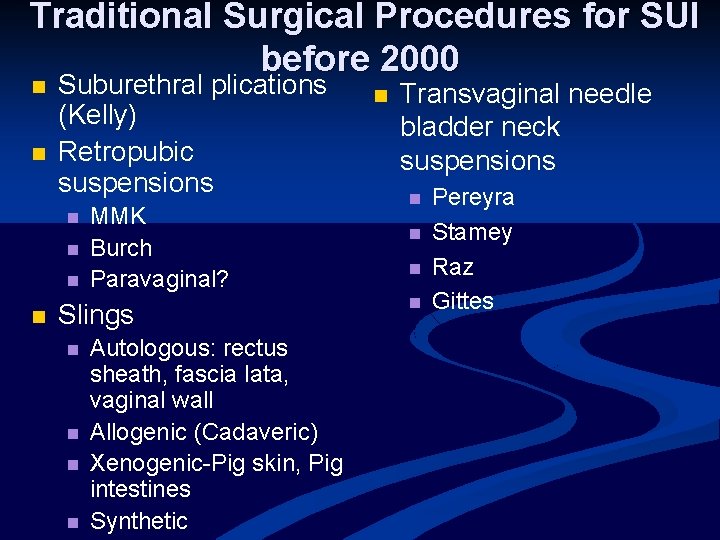 Traditional Surgical Procedures for SUI before 2000

- Suburethral plications (Kelly)
- Retropubic suspensions
  - MMK
  - Burch
  - Paravaginal?
- Slings
  - Autologous: rectus sheath, fascia lata, vaginal wall
  - Allogenic (Cadaveric)
  - Xenogenic-Pig skin, Pig intestines
  - Synthetic

- Transvaginal needle bladder neck suspensions
  - Pereyra
  - Stamey
  - Raz
  - Gittes